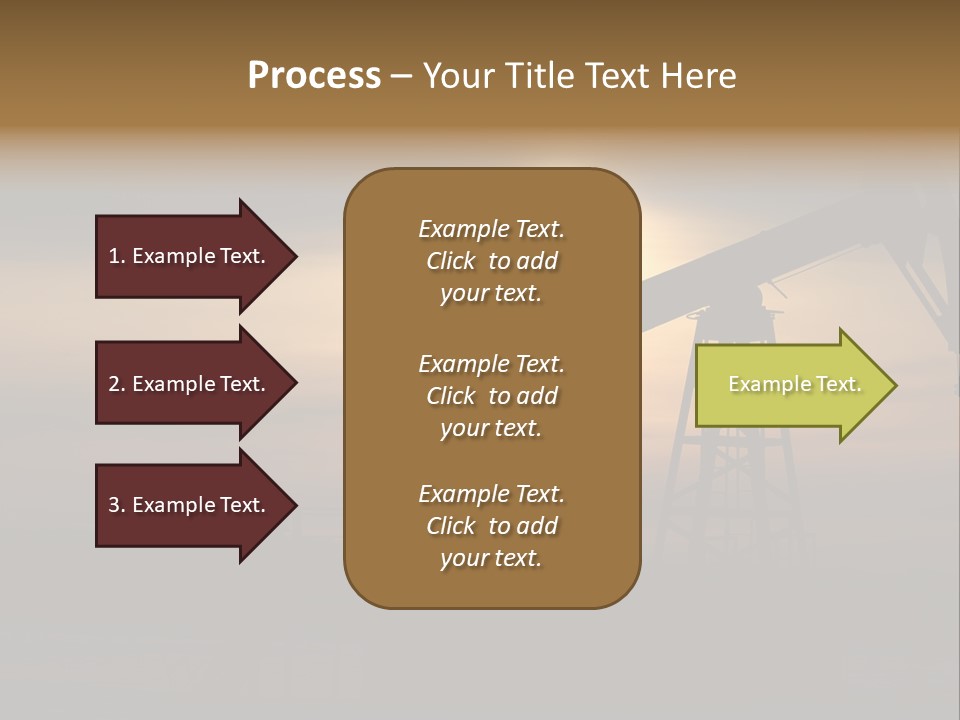 Process – Your Title Text Here

1. Example Text.

2. Example Text.

3. Example Text.

Example Text. Click to add your text.

Example Text. Click to add your text.

Example Text. Click to add your text.

Example Text.